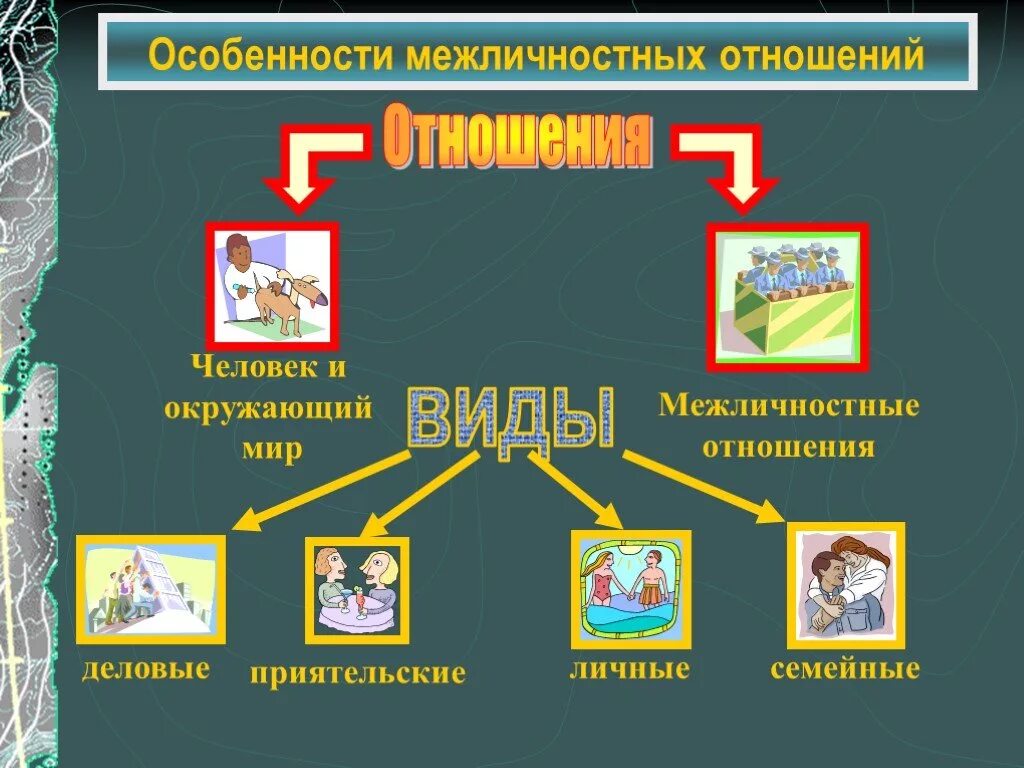 Особенности межличностных отношений

Отношения

Человек и окружающий мир

Межличностные отношения

ВИДЫ

деловые

приятельские

личные

семейные